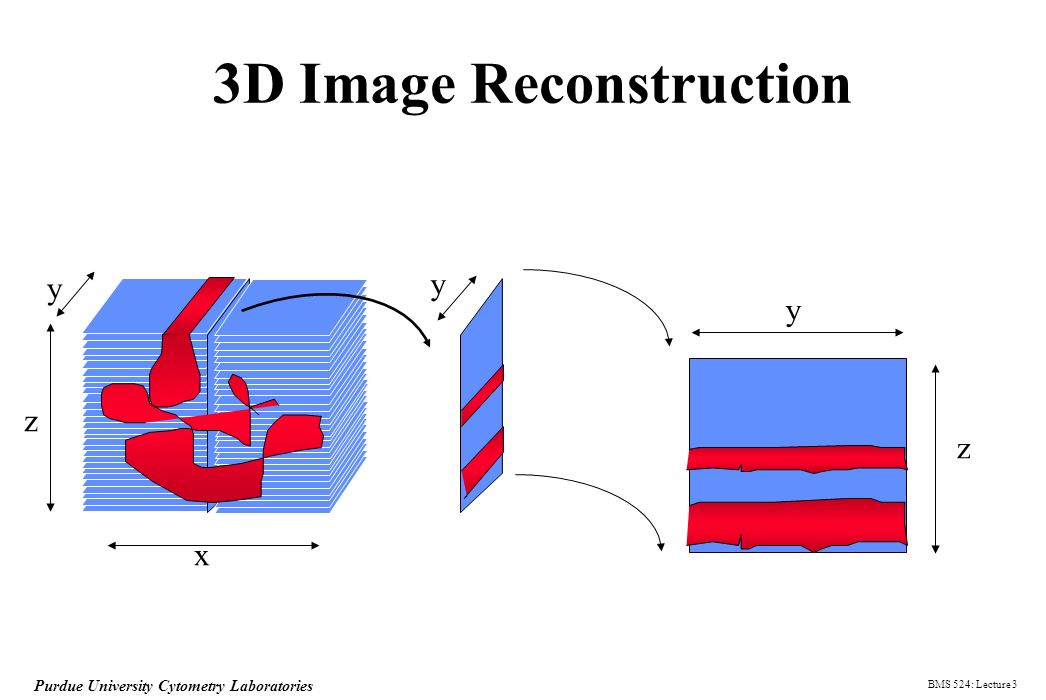 3D Image Reconstruction

y

z

x

y

y

z

Purdue University Cytometry Laboratories

BMS 524: Lecture 3